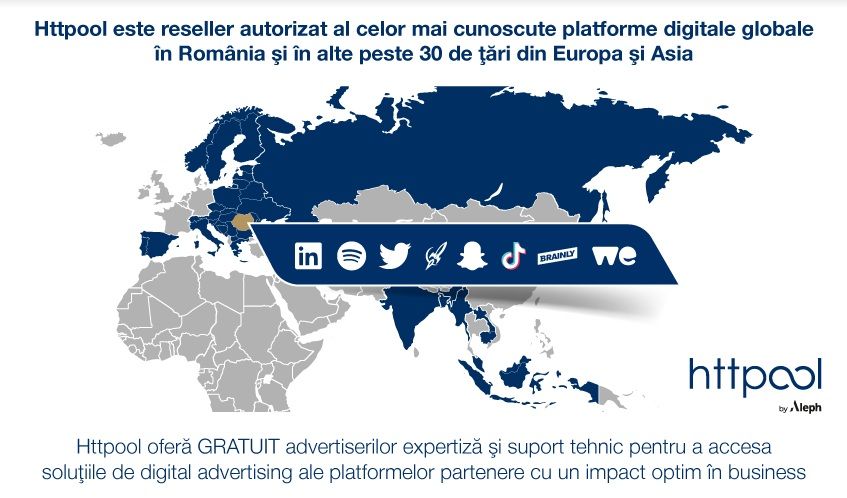 Httpool este reseller autorizat al celor mai cunoscute platforme digitale globale în România şi în alte peste 30 de ţări din Europa şi Asia

in

BRAINLY

we

httpool
by Aleph

Httpool oferă GRATUIT advertiserilor expertiză şi suport tehnic pentru a accesa soluţiile de digital advertising ale platformelor partenere cu un impact optim în business